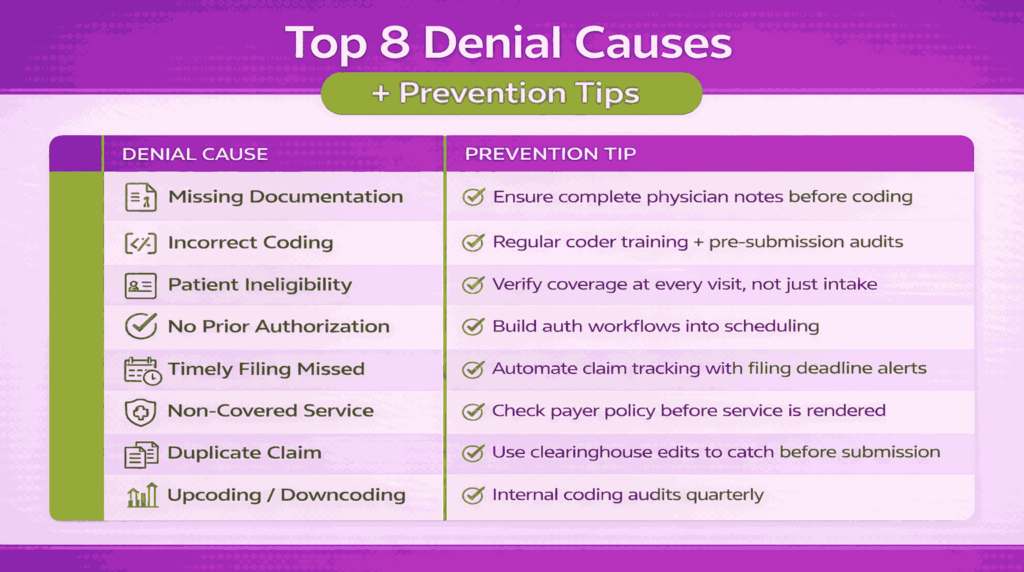 Top 8 Denial Causes

+ Prevention Tips

| DENIAL CAUSE | PREVENTION TIP |
|---|---|
| Missing Documentation | Ensure complete physician notes before coding |
| Incorrect Coding | Regular coder training + pre-submission audits |
| Patient Ineligibility | Verify coverage at every visit, not just intake |
| No Prior Authorization | Build auth workflows into scheduling |
| Timely Filing Missed | Automate claim tracking with filing deadline alerts |
| Non-Covered Service | Check payer policy before service is rendered |
| Duplicate Claim | Use clearinghouse edits to catch before submission |
| Upcoding / Downcoding | Internal coding audits quarterly |